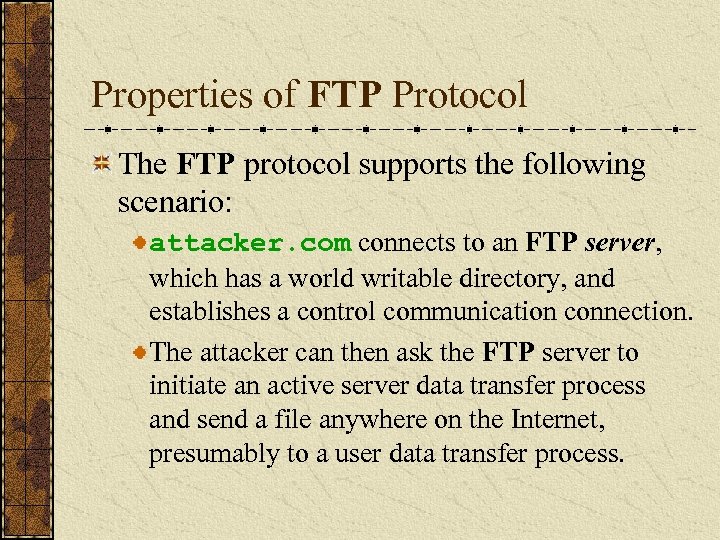 Properties of FTP Protocol

The FTP protocol supports the following scenario:

attacker.com connects to an FTP server, which has a world writable directory, and establishes a control communication connection.

The attacker can then ask the FTP server to initiate an active server data transfer process and send a file anywhere on the Internet, presumably to a user data transfer process.